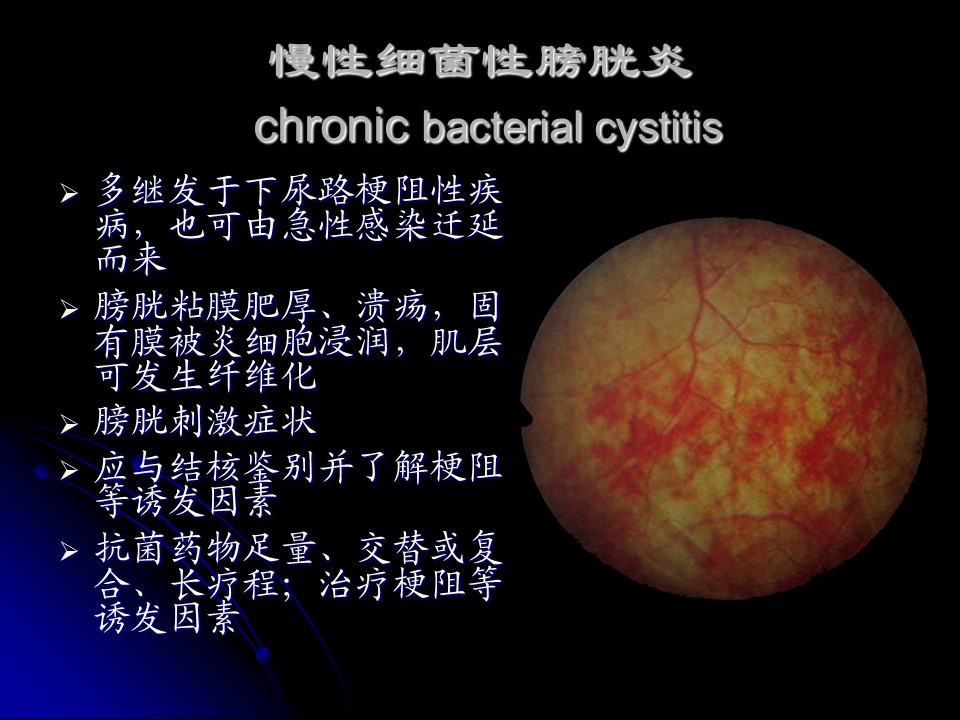 慢性细菌性膀胱炎
chronic bacterial cystitis

➢ 多继发于下尿路梗阻性疾病，也可由急性感染迁延而来

➢ 膀胱粘膜肥厚、溃疡，固有膜被炎细胞浸润，肌层可发生纤维化

➢ 膀胱刺激症状

➢ 应与结核鉴别并了解梗阻等诱发因素

➢ 抗菌药物足量、交替或复合、长疗程；治疗梗阻等诱发因素